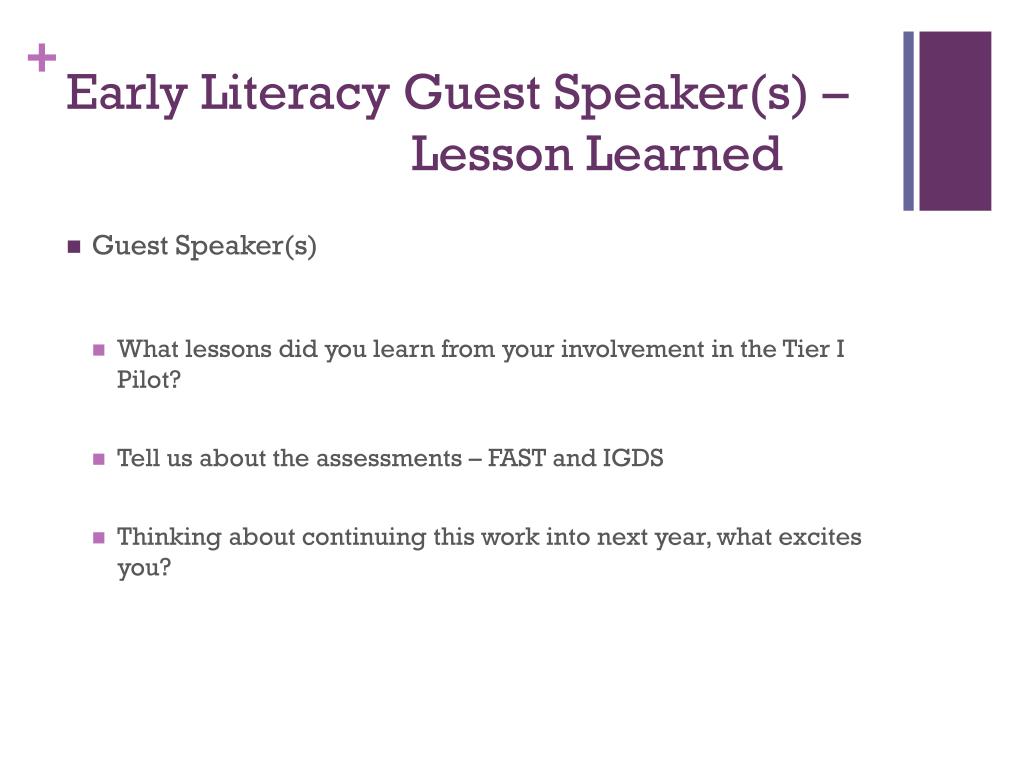 +
Early Literacy Guest Speaker(s) – Lesson Learned

Guest Speaker(s)

What lessons did you learn from your involvement in the Tier I Pilot?

Tell us about the assessments – FAST and IGDS

Thinking about continuing this work into next year, what excites you?